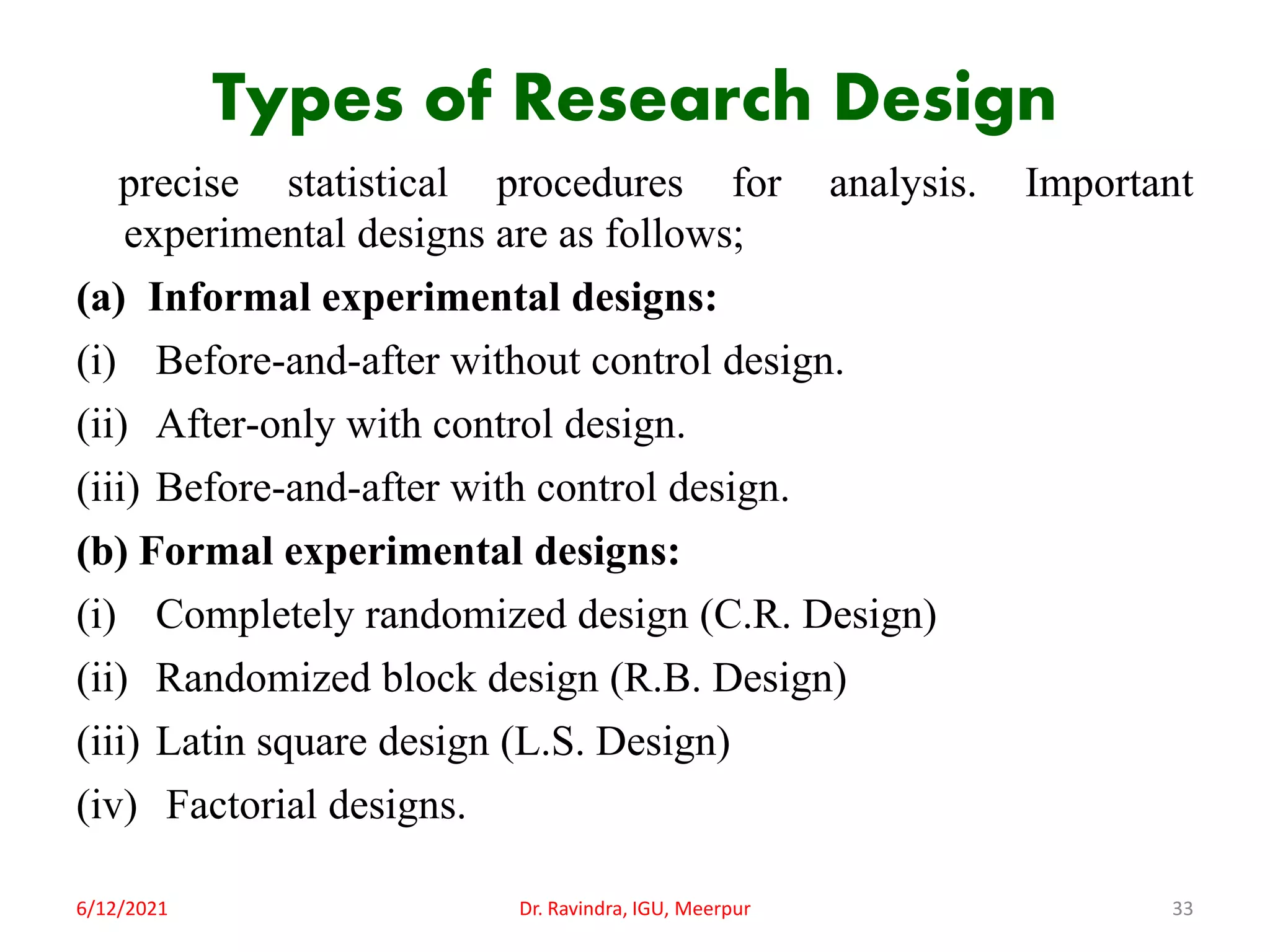 Types of Research Design

precise statistical procedures for analysis. Important experimental designs are as follows;

(a) Informal experimental designs:

(i) Before-and-after without control design.

(ii) After-only with control design.

(iii) Before-and-after with control design.

(b) Formal experimental designs:

(i) Completely randomized design (C.R. Design)

(ii) Randomized block design (R.B. Design)

(iii) Latin square design (L.S. Design)

(iv) Factorial designs.

6/12/2021

Dr. Ravindra, IGU, Meerpur

33